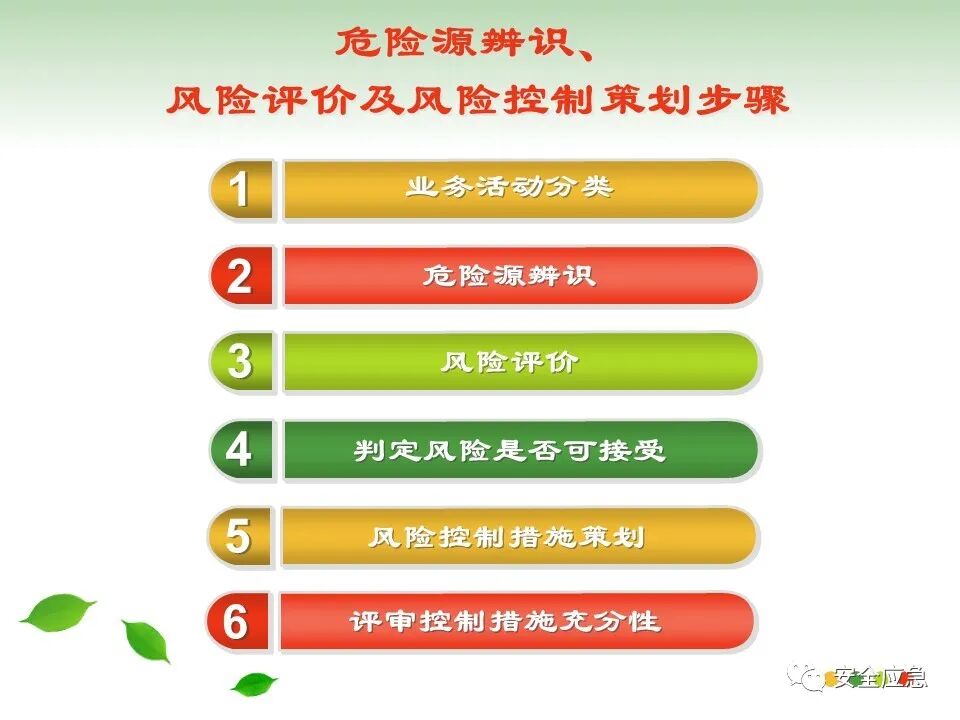 危险源辨识、
风险评价及风险控制策划步骤

1 业务活动分类

2 危险源辨识

3 风险评价

4 判定风险是否可接受

5 风险控制措施策划

6 评审控制措施充分性

安全应急